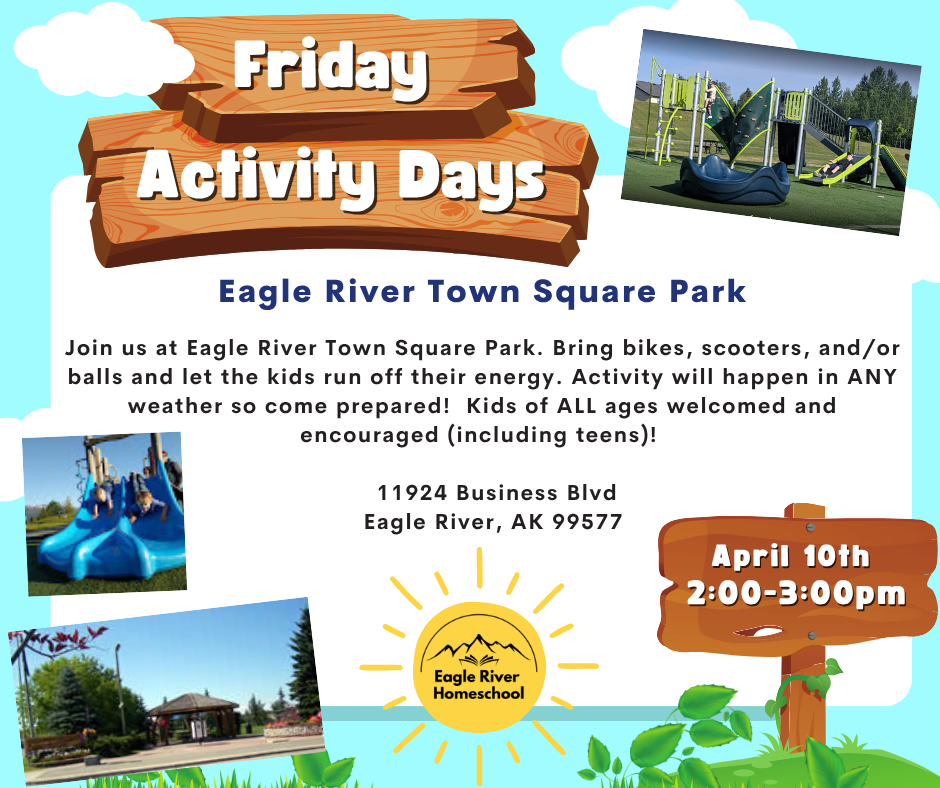 Friday Activity Days

Eagle River Town Square Park

Join us at Eagle River Town Square Park. Bring bikes, scooters, and/or balls and let the kids run off their energy. Activity will happen in ANY weather so come prepared! Kids of ALL ages welcomed and encouraged (including teens)!

11924 Business Blvd
Eagle River, AK 99577

April 10th
2:00-3:00pm

Eagle River Homeschool